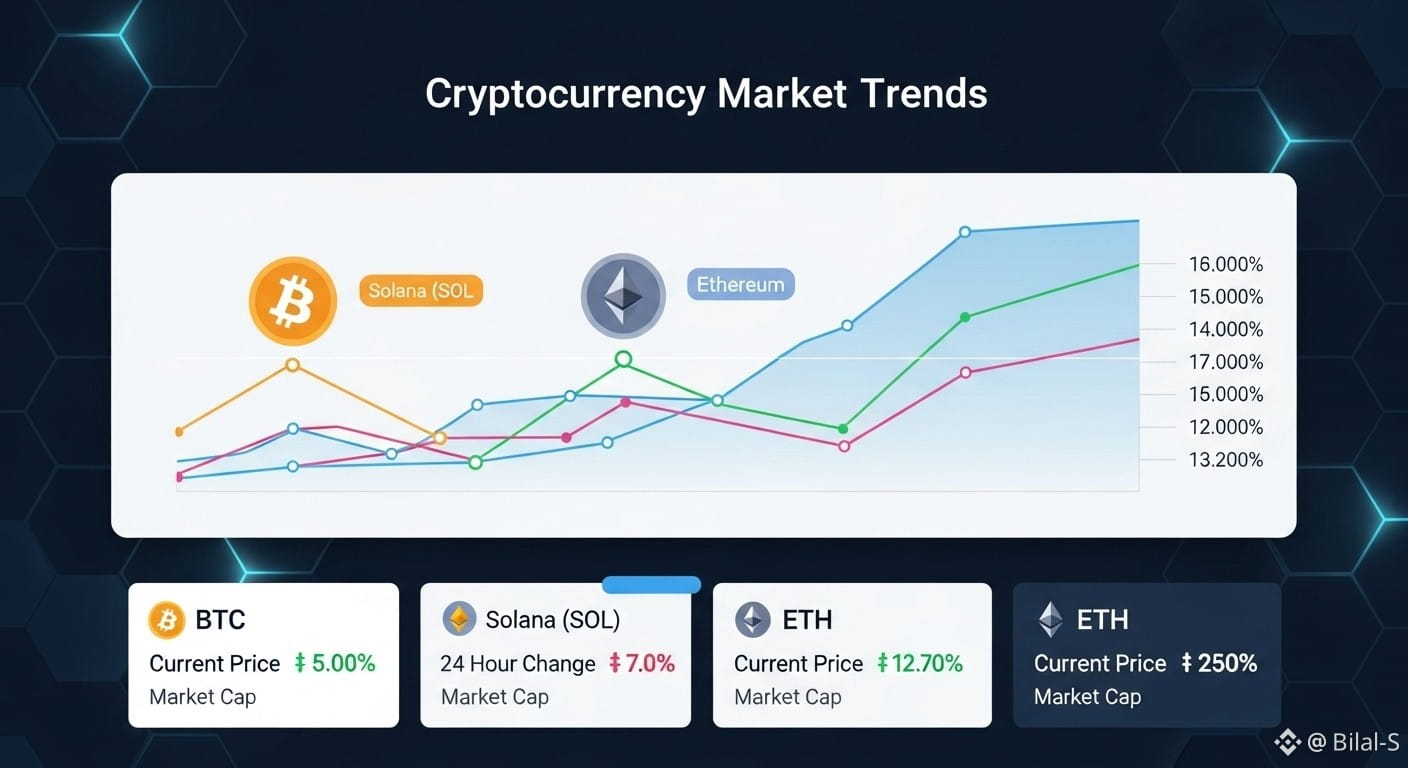 Cryptocurrency Market Trends

Solana (SOL

Ethereum

16.000%
15.000%
14.000%
17.000%
15.000%
12.000%
13.200%

BTC
Current Price ‡ 5.00%
Market Cap

Solana (SOL)
24 Hour Change ‡ 7.0%
Market Cap

ETH
Current Price ‡ 12.70%
Market Cap

ETH
Current Price ‡ 250%
Market Cap

@ Bilal-S